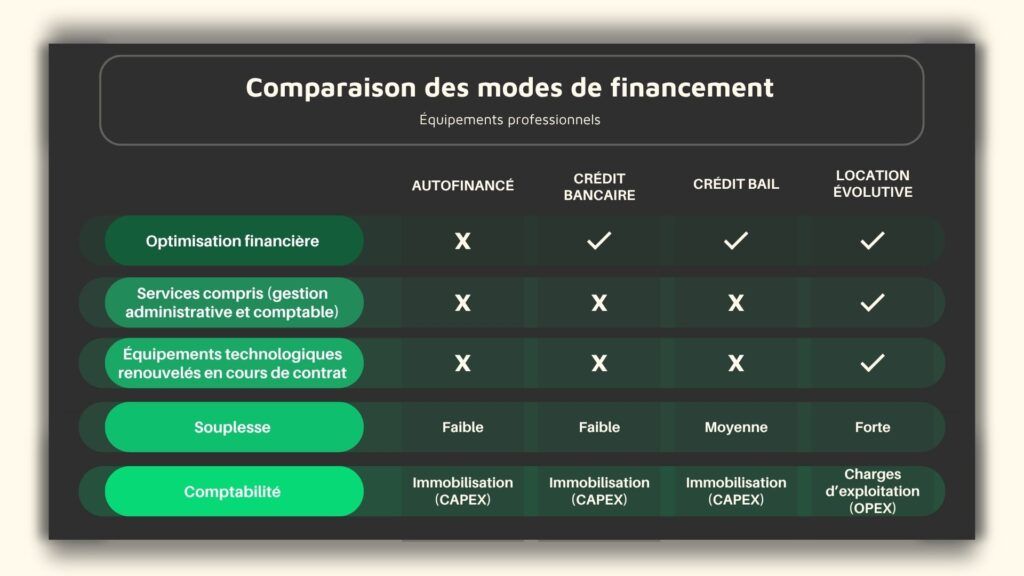 Comparaison des modes de financement

Équipements professionnels

| | AUTOFINANCÉ | CRÉDIT BANCAIRE | CRÉDIT BAIL | LOCATION ÉVOLUTIVE |
|---|---|---|---|---|
| Optimisation financière | X | ✓ | ✓ | ✓ |
| Services compris (gestion administrative et comptable) | X | X | X | ✓ |
| Équipements technologiques renouvelés en cours de contrat | X | X | X | ✓ |
| Souplesse | Faible | Faible | Moyenne | Forte |
| Comptabilité | Immobilisation (CAPEX) | Immobilisation (CAPEX) | Immobilisation (CAPEX) | Charges d'exploitation (OPEX) |